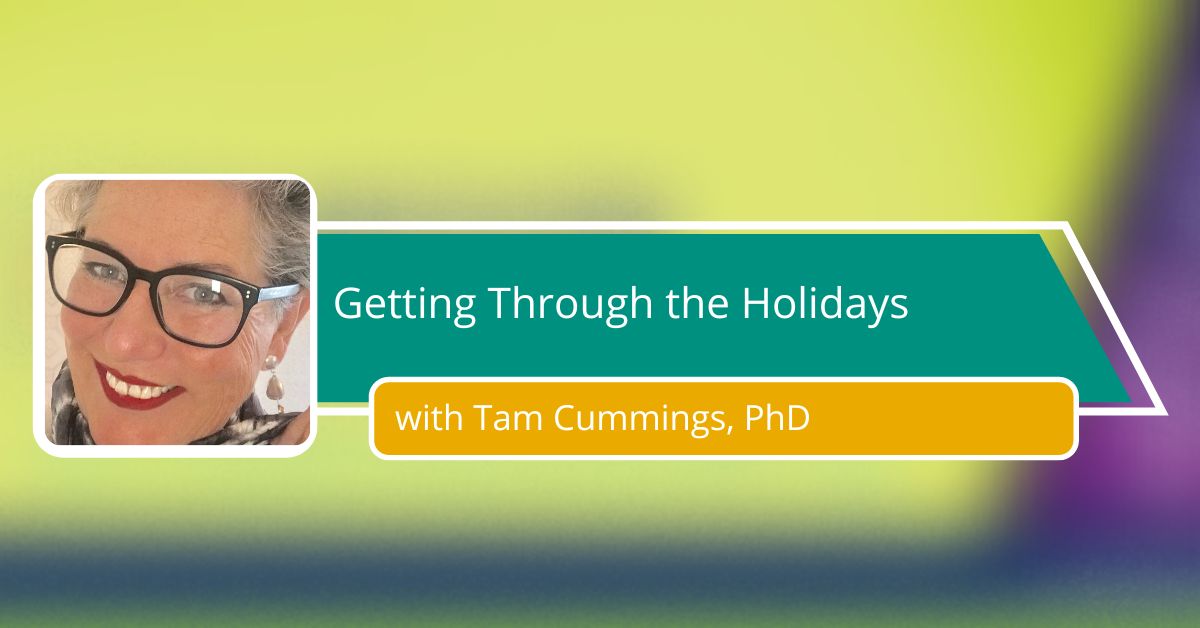 Getting Through the Holidays

with Tam Cummings, PhD